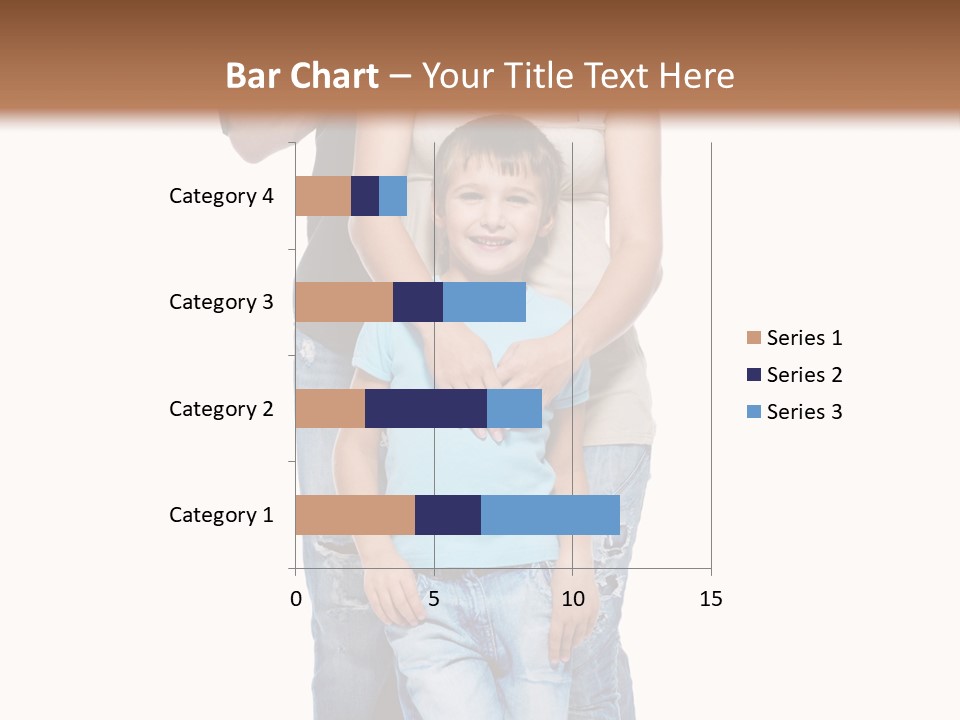 Bar Chart – Your Title Text Here

Category 4
Category 3
Category 2
Category 1

0
5
10
15

Series 1
Series 2
Series 3